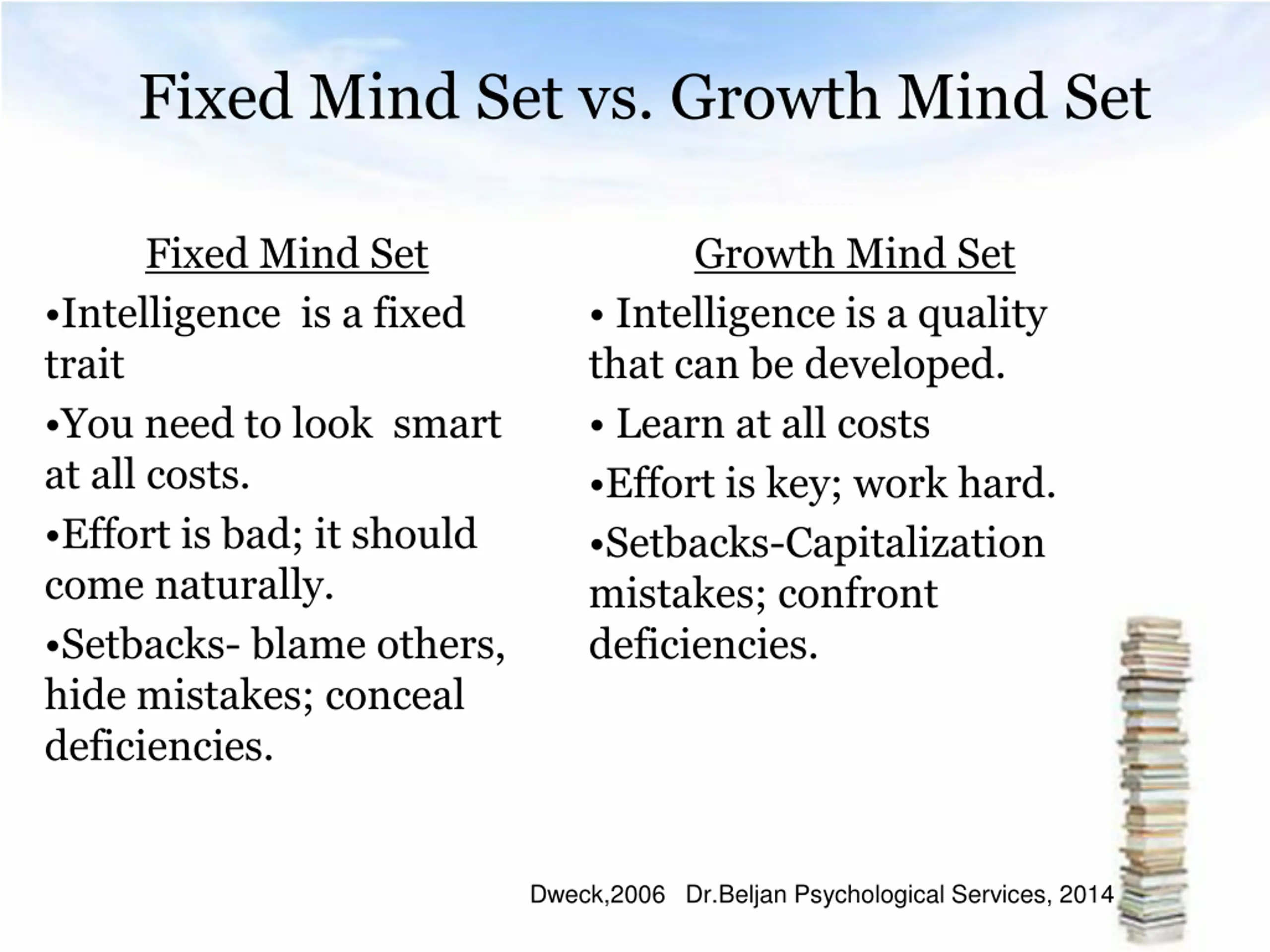 Fixed Mind Set vs. Growth Mind Set

Fixed Mind Set

•Intelligence is a fixed trait

•You need to look smart at all costs.

•Effort is bad; it should come naturally.

•Setbacks- blame others, hide mistakes; conceal deficiencies.

Growth Mind Set

• Intelligence is a quality that can be developed.

• Learn at all costs

•Effort is key; work hard.

•Setbacks-Capitalization mistakes; confront deficiencies.

Dweck,2006 Dr.Beljan Psychological Services, 2014